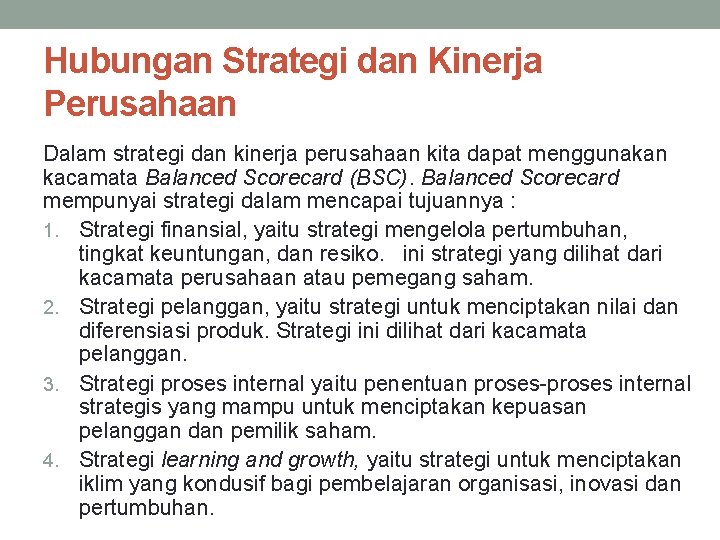 Hubungan Strategi dan Kinerja Perusahaan

Dalam strategi dan kinerja perusahaan kita dapat menggunakan kacamata Balanced Scorecard (BSC). Balanced Scorecard mempunyai strategi dalam mencapai tujuannya :

1. Strategi finansial, yaitu strategi mengelola pertumbuhan, tingkat keuntungan, dan resiko.   ini strategi yang dilihat dari kacamata perusahaan atau pemegang saham.
2. Strategi pelanggan, yaitu strategi untuk menciptakan nilai dan diferensiasi produk. Strategi ini dilihat dari kacamata pelanggan.
3. Strategi proses internal yaitu penentuan proses-proses internal strategis yang mampu untuk menciptakan kepuasan pelanggan dan pemilik saham.
4. Strategi learning and growth, yaitu strategi untuk menciptakan iklim yang kondusif bagi pembelajaran organisasi, inovasi dan pertumbuhan.